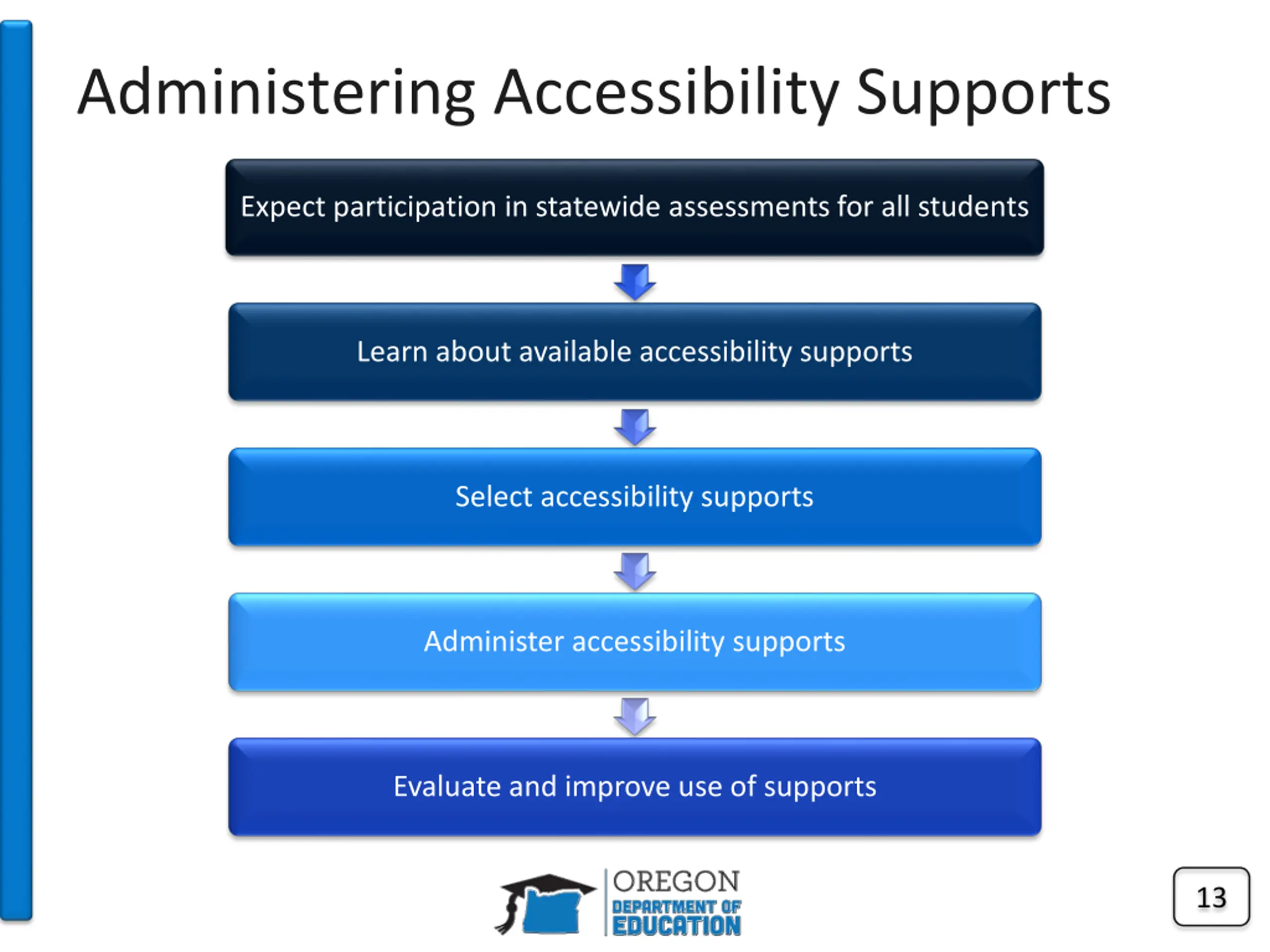 Administering Accessibility Supports

Expect participation in statewide assessments for all students

Learn about available accessibility supports

Select accessibility supports

Administer accessibility supports

Evaluate and improve use of supports

OREGON
DEPARTMENT OF
EDUCATION

13